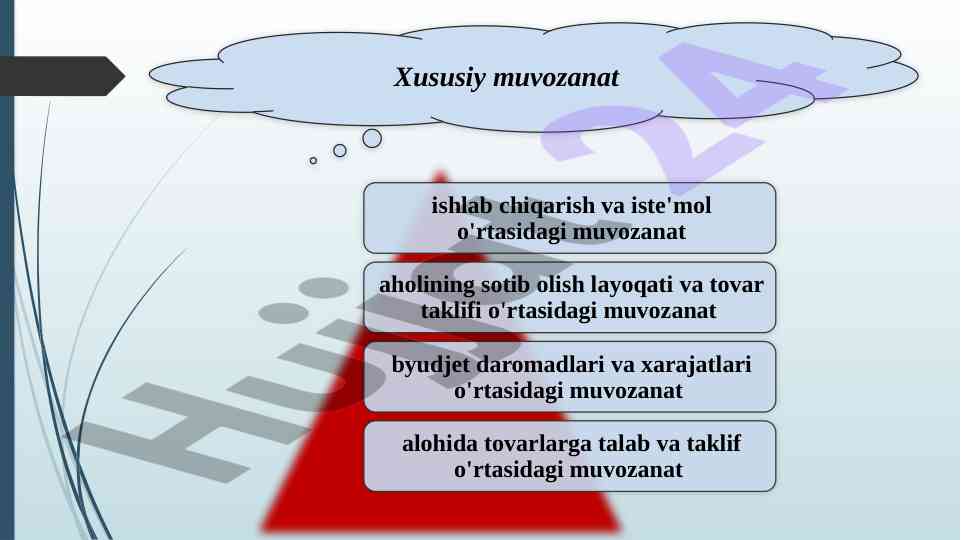 Xususiy muvozanat

ishlab chiqarish va iste'mol o'rtasidagi muvozanat

aholining sotib olish layoqati va tovar taklifi o'rtasidagi muvozanat

byudjet daromadlari va xarajatlari o'rtasidagi muvozanat

alohida tovarlarga talab va taklif o'rtasidagi muvozanat

Hujjat 24